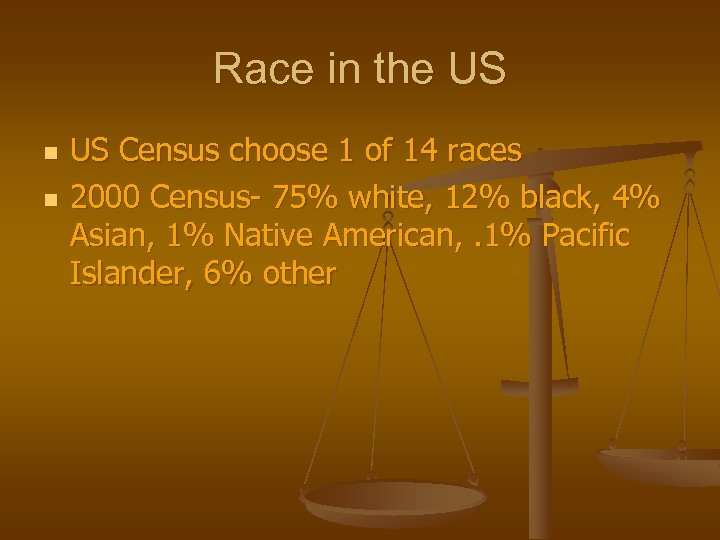 Race in the US

- US Census choose 1 of 14 races
- 2000 Census- 75% white, 12% black, 4% Asian, 1% Native American, .1% Pacific Islander, 6% other